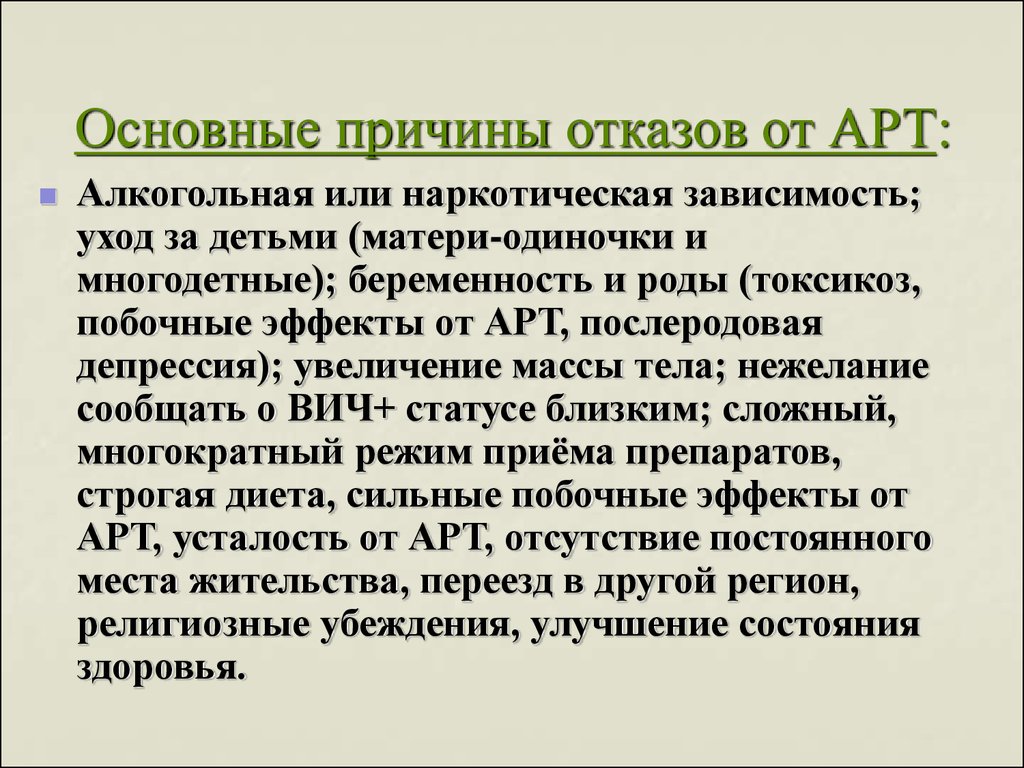 Основные причины отказов от АРТ:

Алкогольная или наркотическая зависимость; уход за детьми (матери-одиночки и многодетные); беременность и роды (токсикоз, побочные эффекты от АРТ, послеродовая депрессия); увеличение массы тела; нежелание сообщать о ВИЧ+ статусе близким; сложный, многократный режим приёма препаратов, строгая диета, сильные побочные эффекты от АРТ, усталость от АРТ, отсутствие постоянного места жительства, переезд в другой регион, религиозные убеждения, улучшение состояния здоровья.